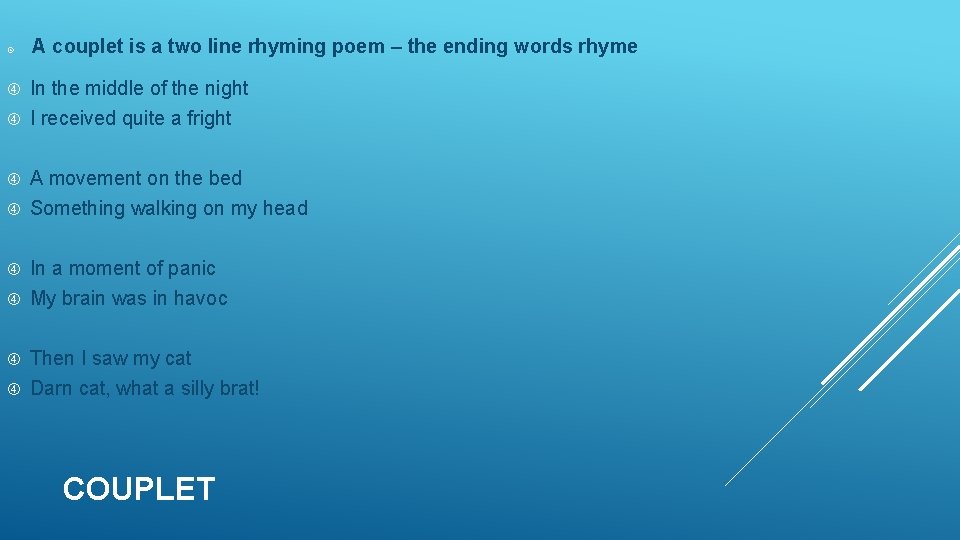 A couplet is a two line rhyming poem – the ending words rhyme

In the middle of the night
I received quite a fright

A movement on the bed
Something walking on my head

In a moment of panic
My brain was in havoc

Then I saw my cat
Darn cat, what a silly brat!

COUPLET